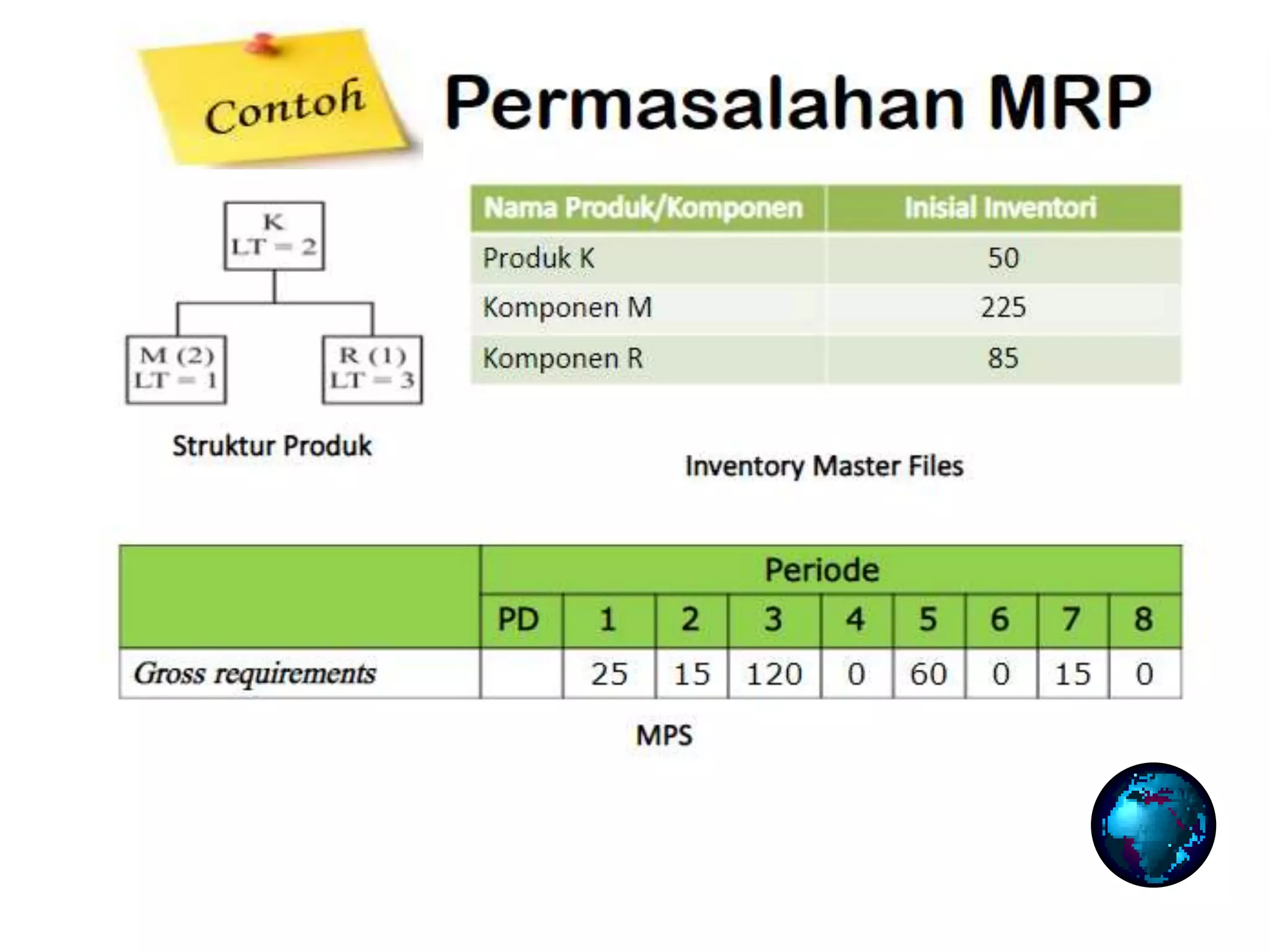 Contoh

Permasalahan MRP

K
LT = 2

M (2)
LT = 1

R (1)
LT = 3

Struktur Produk

| Nama Produk/Komponen | Inisial Inventori |
|---|---|
| Produk K | 50 |
| Komponen M | 225 |
| Komponen R | 85 |

Inventory Master Files

| | Periode | | | | | | | | |
|---|---|---|---|---|---|---|---|---|---|
| | PD | 1 | 2 | 3 | 4 | 5 | 6 | 7 | 8 |
| Gross requirements | | 25 | 15 | 120 | 0 | 60 | 0 | 15 | 0 |

MPS